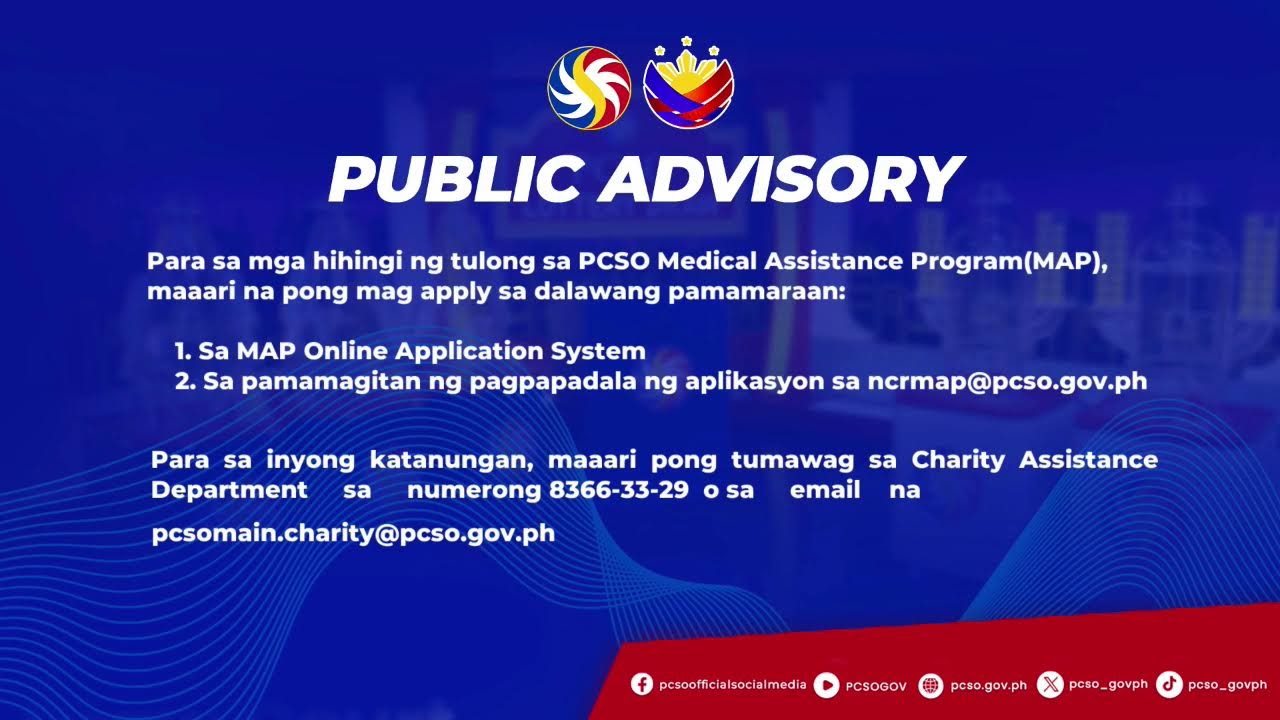 PUBLIC ADVISORY

Para sa mga hihingi ng tulong sa PCSO Medical Assistance Program(MAP), maaari na pong mag apply sa dalawang pamamaraan:

1. Sa MAP Online Application System
2. Sa pamamagitan ng pagpapadala ng aplikasyon sa ncrmap@pcso.gov.ph

Para sa inyong katanungan, maaari pong tumawag sa Charity Assistance Department sa numerong 8366-33-29 o sa email na pcsomain.charity@pcso.gov.ph

pcsoofficialsocialmedia PCSOGOV pcso.gov.ph pcso_govph pcso_govph